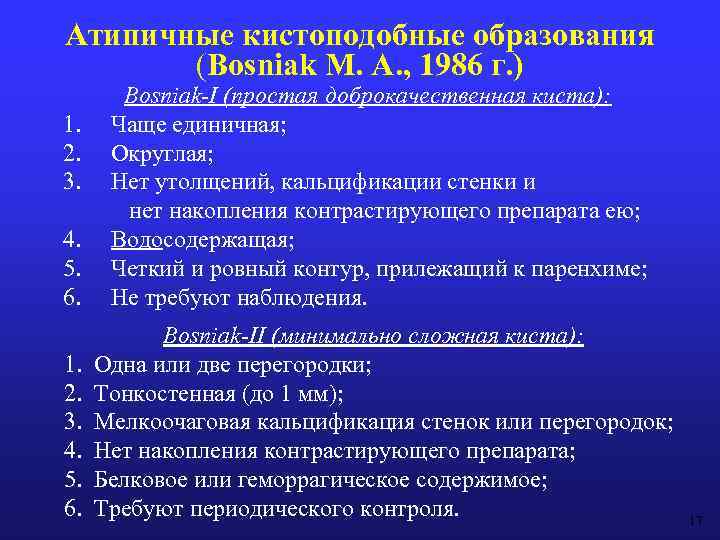 Атипичные кистоподобные образования (Bosniak M. A., 1986 г.)

Bosniak-I (простая доброкачественная киста):

1. Чаще единичная;
2. Округлая;
3. Нет утолщений, кальцификации стенки и нет накопления контрастирующего препарата ею;
4. Водосодержащая;
5. Четкий и ровный контур, прилежащий к паренхиме;
6. Не требуют наблюдения.

Bosniak-II (минимально сложная киста):

1. Одна или две перегородки;
2. Тонкостенная (до 1 мм);
3. Мелкоочаговая кальцификация стенок или перегородок;
4. Нет накопления контрастирующего препарата;
5. Белковое или геморрагическое содержимое;
6. Требуют периодического контроля.

17